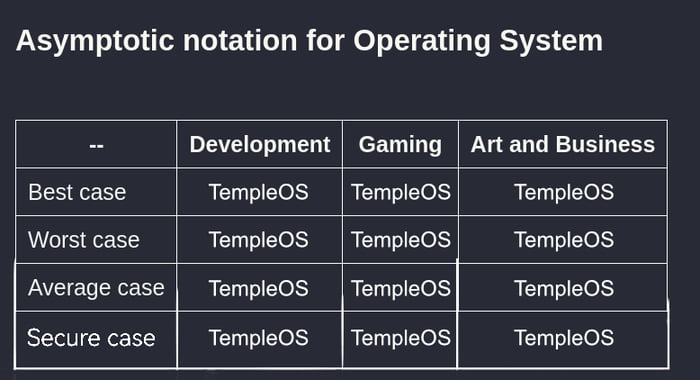 Asymptotic notation for Operating System

| -- | Development | Gaming | Art and Business |
|---|---|---|---|
| Best case | TempleOS | TempleOS | TempleOS |
| Worst case | TempleOS | TempleOS | TempleOS |
| Average case | TempleOS | TempleOS | TempleOS |
| Secure case | TempleOS | TempleOS | TempleOS |